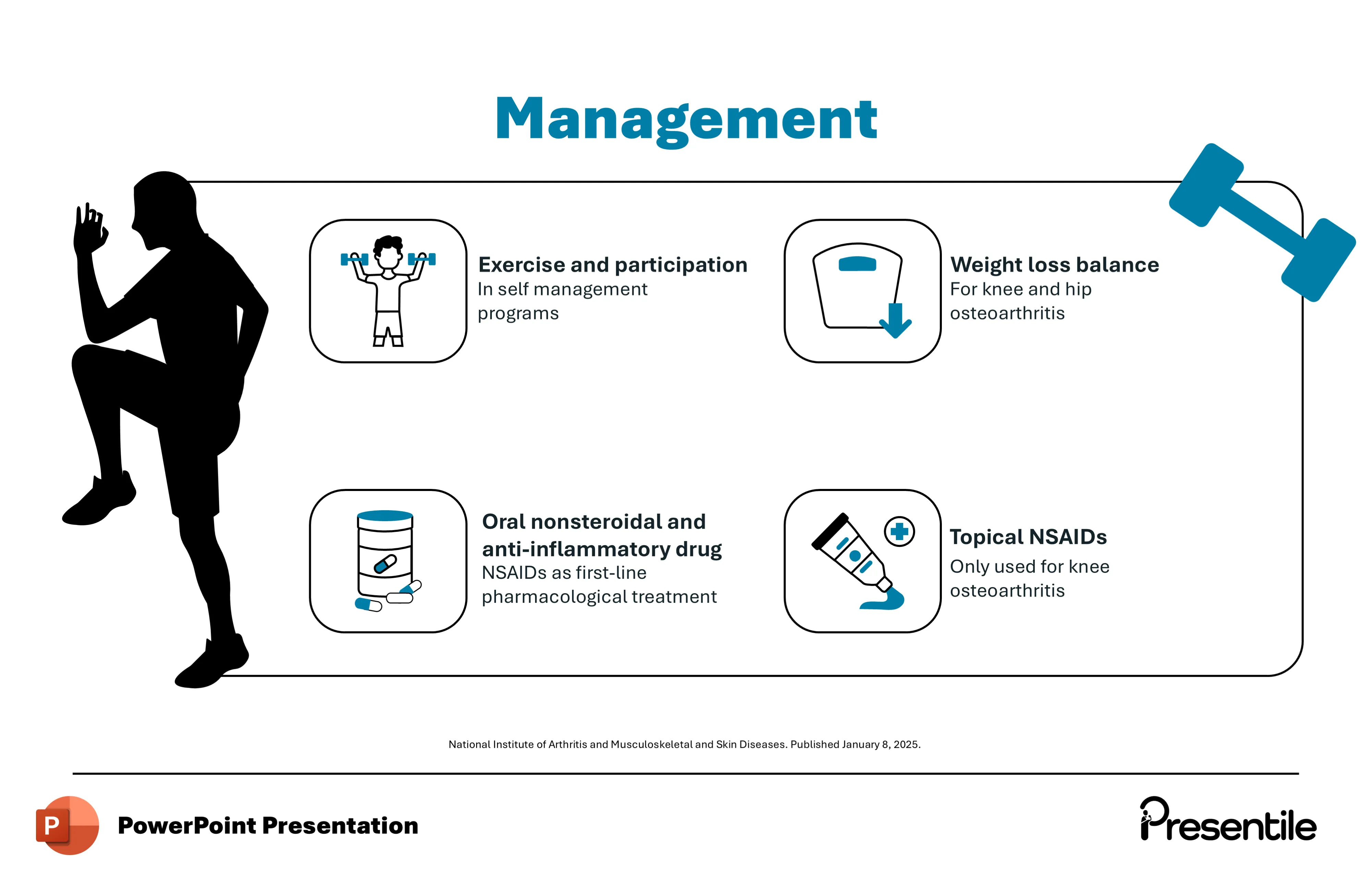 Management

Exercise and participation
In self management programs

Weight loss balance
For knee and hip osteoarthritis

Oral nonsteroidal and anti-inflammatory drug
NSAIDs as first-line pharmacological treatment

Topical NSAIDs
Only used for knee osteoarthritis

National Institute of Arthritis and Musculoskeletal and Skin Diseases. Published January 8, 2025.

P

PowerPoint Presentation

Presentile